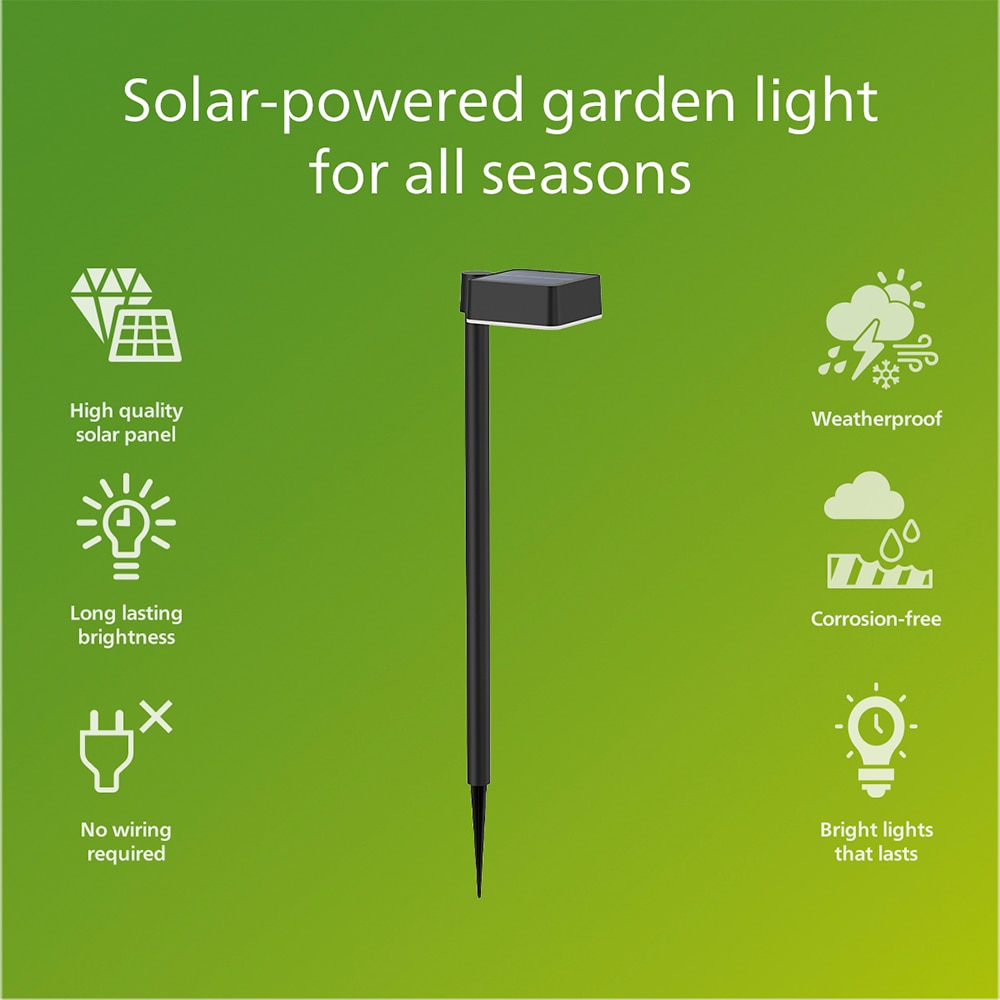 Solar-powered garden light for all seasons

High quality solar panel

Long lasting brightness

No wiring required

Weatherproof

Corrosion-free

Bright lights that lasts